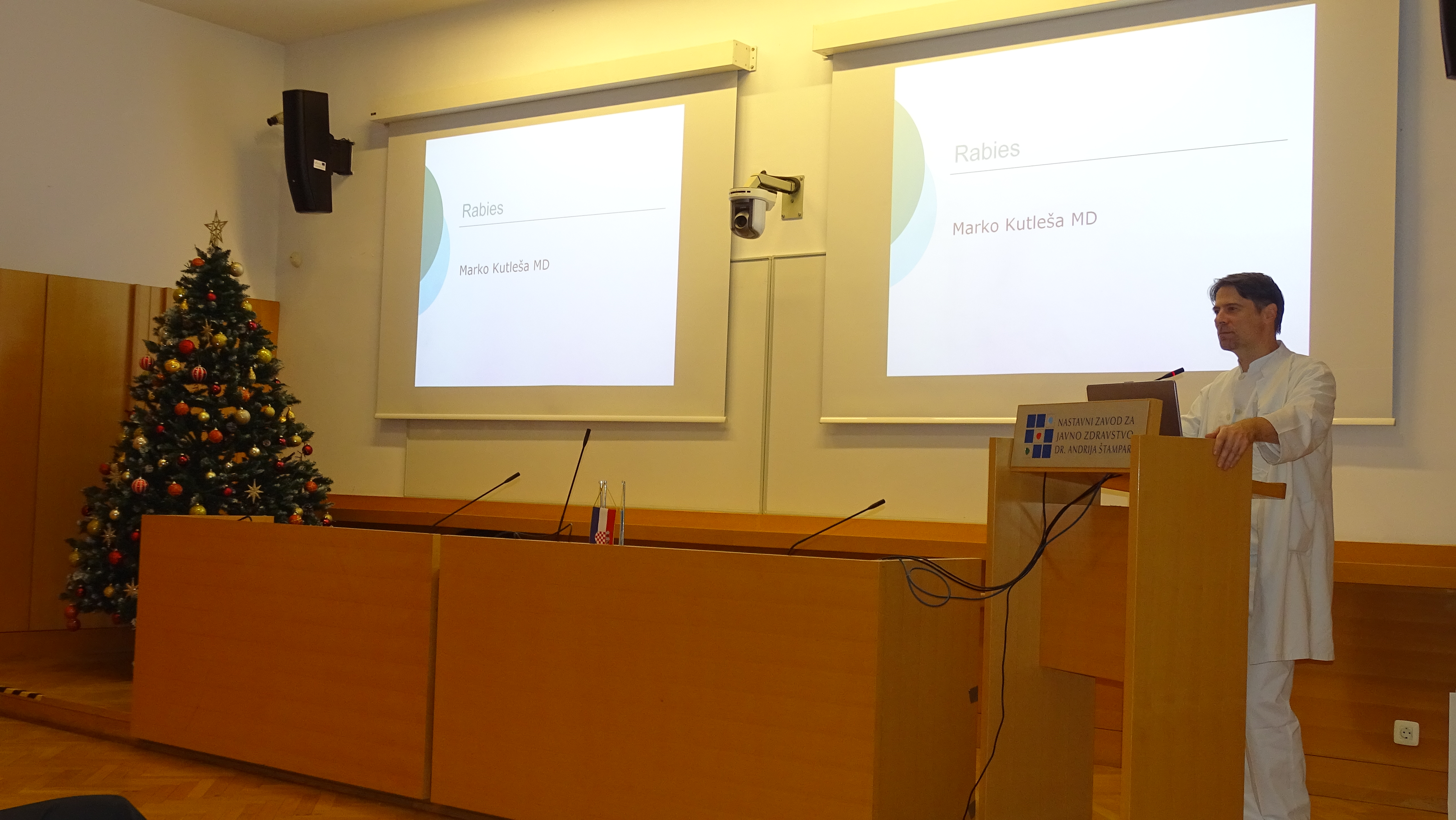 Rabies

Marko Kutleša MD

Rabies

Marko Kutleša MD

NASTAVNI ZAVOD ZA JAVNO ZDRAVSTVO DR. ANDRIJA ŠTAMPAR